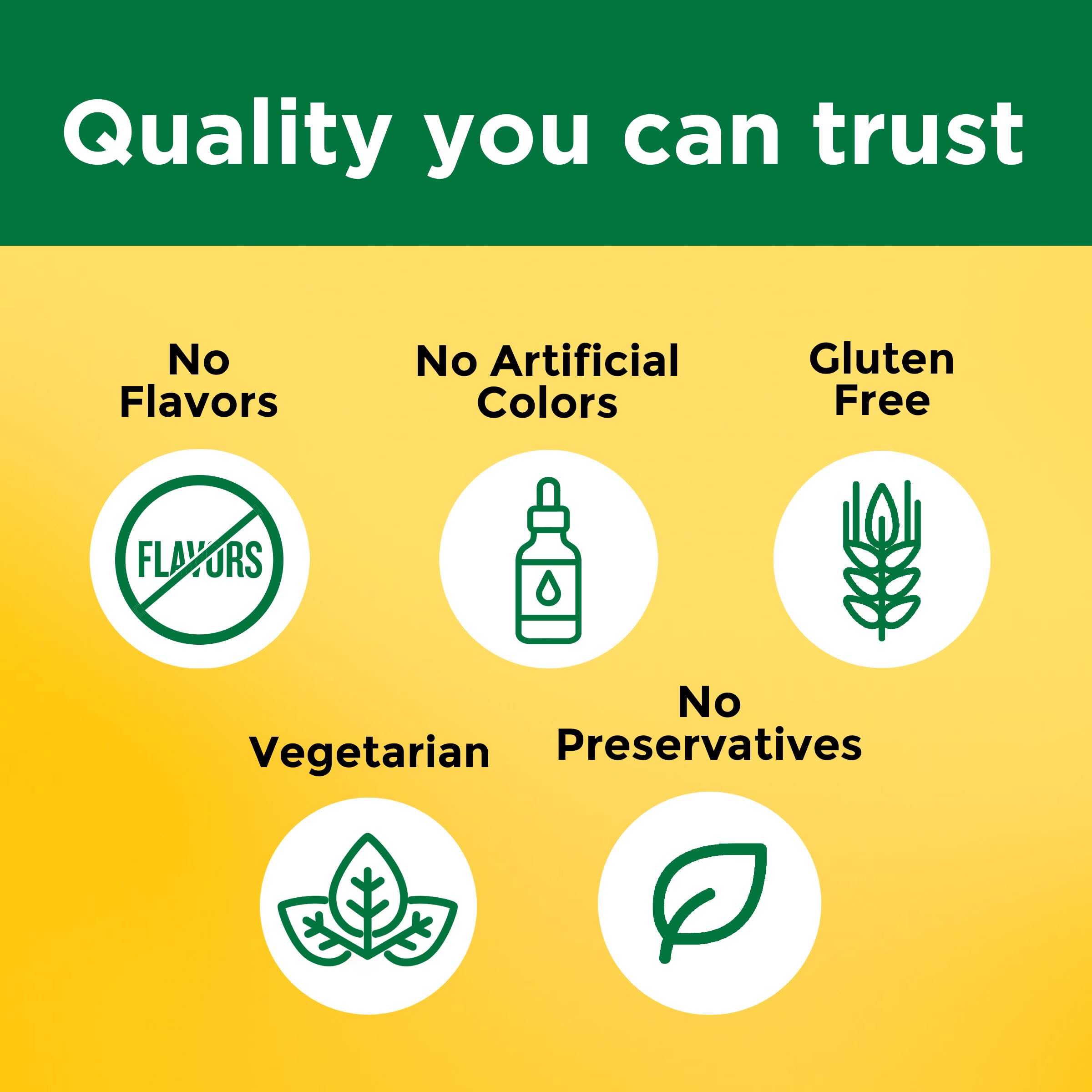 Quality you can trust

No Flavors

FLAVORS

No Artificial Colors

Gluten Free

Vegetarian

No Preservatives